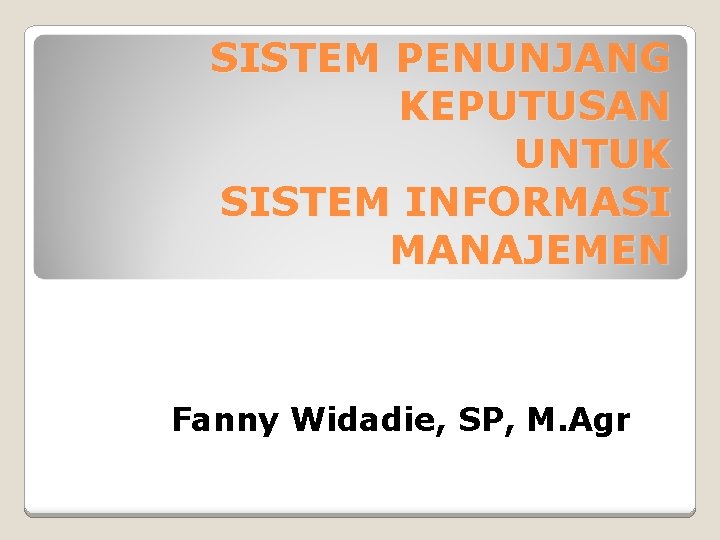 SISTEM PENUNJANG KEPUTUSAN UNTUK SISTEM INFORMASI MANAJEMEN

Fanny Widadie, SP, M.Agr